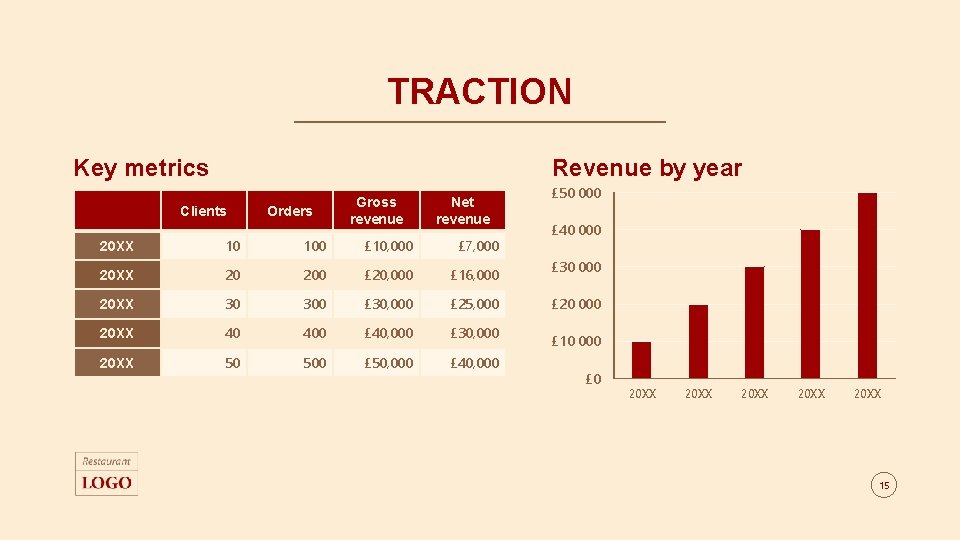 TRACTION

Key metrics

| | Clients | Orders | Gross revenue | Net revenue |
|---|---|---|---|---|
| 20XX | 10 | 100 | £10,000 | £7,000 |
| 20XX | 20 | 200 | £20,000 | £16,000 |
| 20XX | 30 | 300 | £30,000 | £25,000 |
| 20XX | 40 | 400 | £40,000 | £30,000 |
| 20XX | 50 | 500 | £50,000 | £40,000 |

Revenue by year

£50 000
£40 000
£30 000
£20 000
£10 000
£0

20XX 20XX 20XX 20XX 20XX

Restaurant
LOGO

15